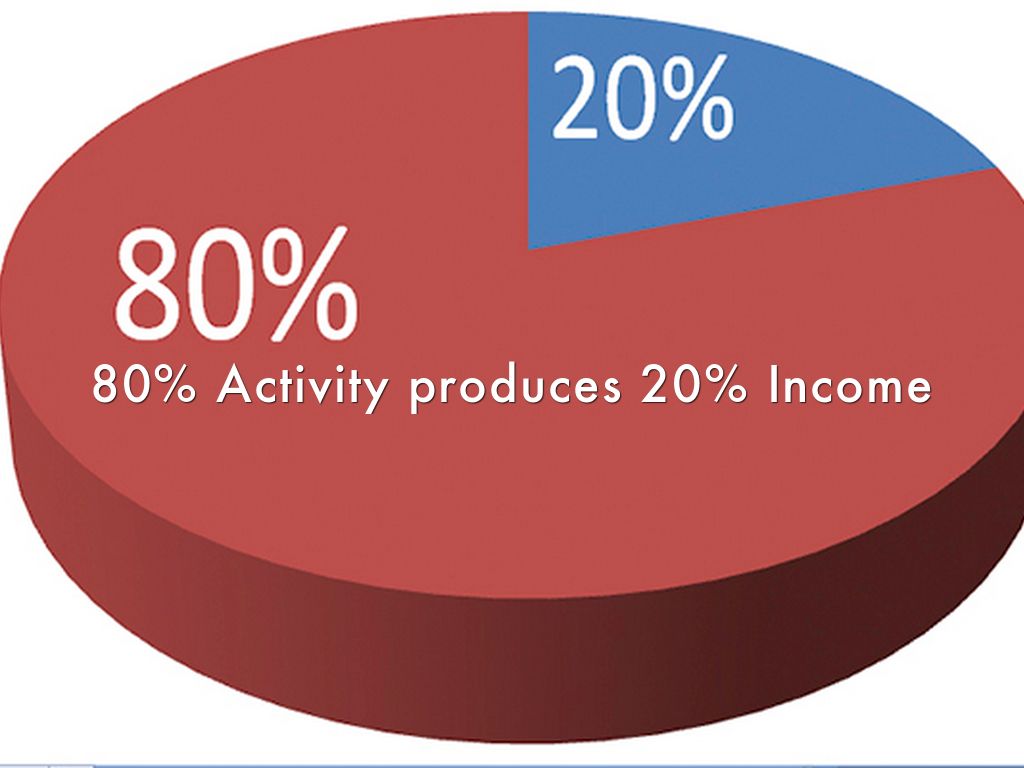 20%

80%

80% Activity produces 20% Income